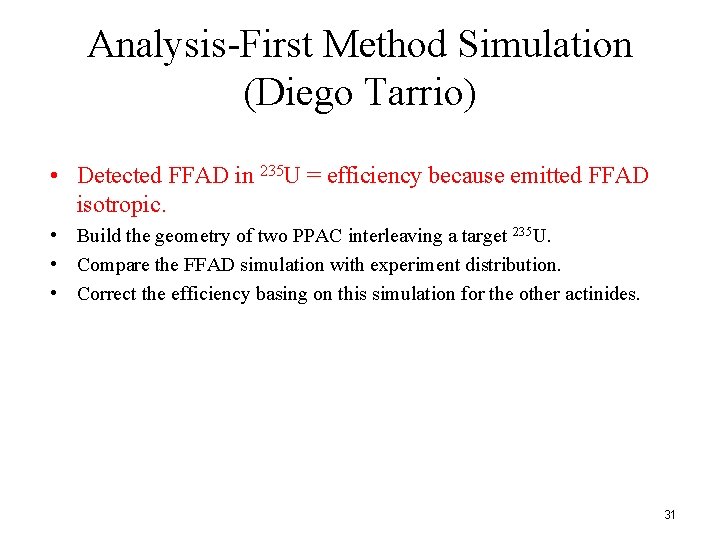 Analysis-First Method Simulation (Diego Tarrio)

• Detected FFAD in $^{235}U$ = efficiency because emitted FFAD isotropic.
• Build the geometry of two PPAC interleaving a target $^{235}U$.
• Compare the FFAD simulation with experiment distribution.
• Correct the efficiency basing on this simulation for the other actinides.

31